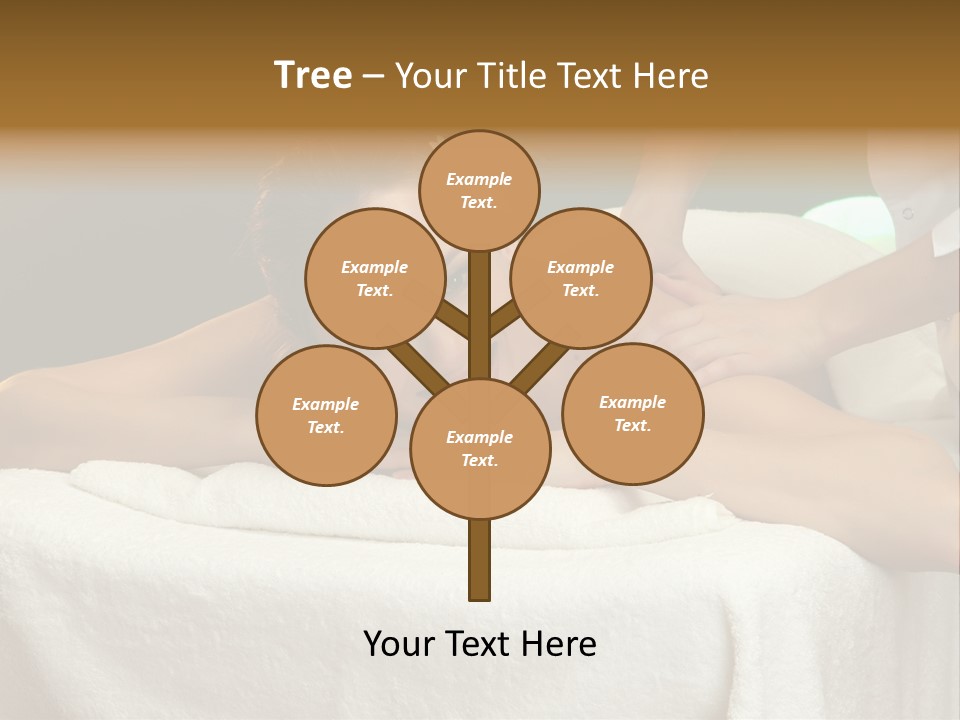 Tree – Your Title Text Here

Example Text.

Example Text.

Example Text.

Example Text.

Example Text.

Example Text.

Your Text Here